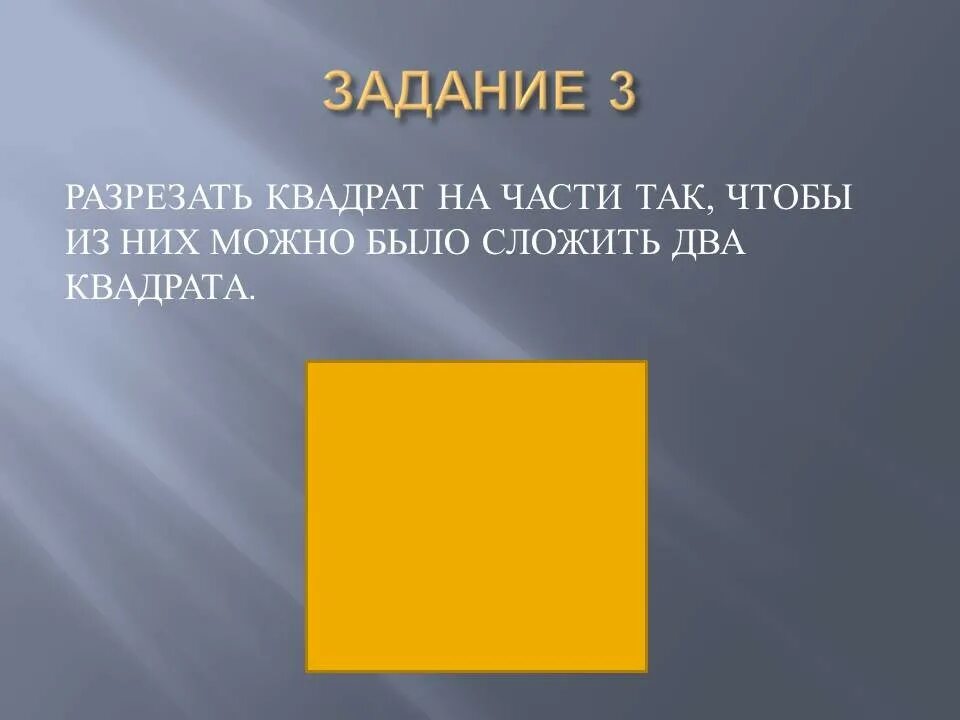 ЗАДАНИЕ 3

РАЗРЕЗАТЬ КВАДРАТ НА ЧАСТИ ТАК, ЧТОБЫ ИЗ НИХ МОЖНО БЫЛО СЛОЖИТЬ ДВА КВАДРАТА.